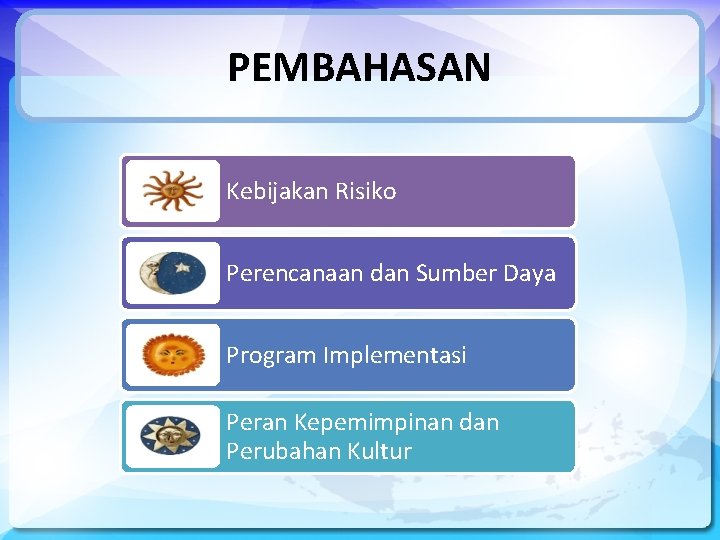 PEMBAHASAN

Kebijakan Risiko

Perencanaan dan Sumber Daya

Program Implementasi

Peran Kepemimpinan dan Perubahan Kultur